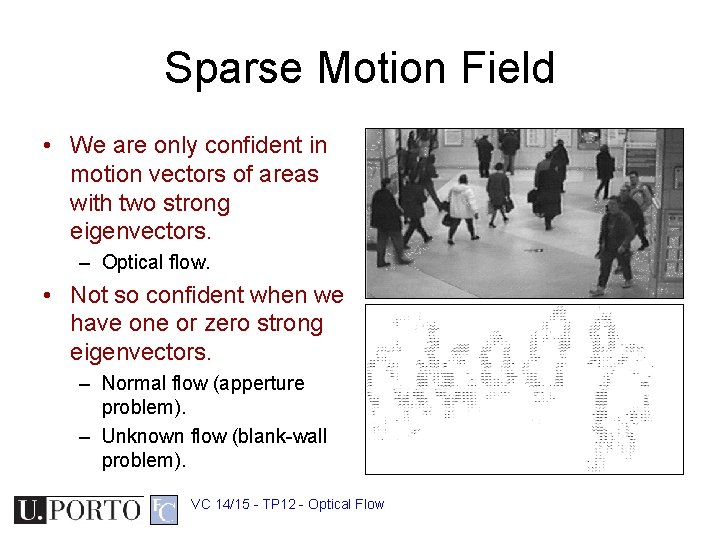 Sparse Motion Field

• We are only confident in motion vectors of areas with two strong eigenvectors.
– Optical flow.

• Not so confident when we have one or zero strong eigenvectors.
– Normal flow (apperture problem).
– Unknown flow (blank-wall problem).

U.PORTO FC VC 14/15 - TP12 - Optical Flow